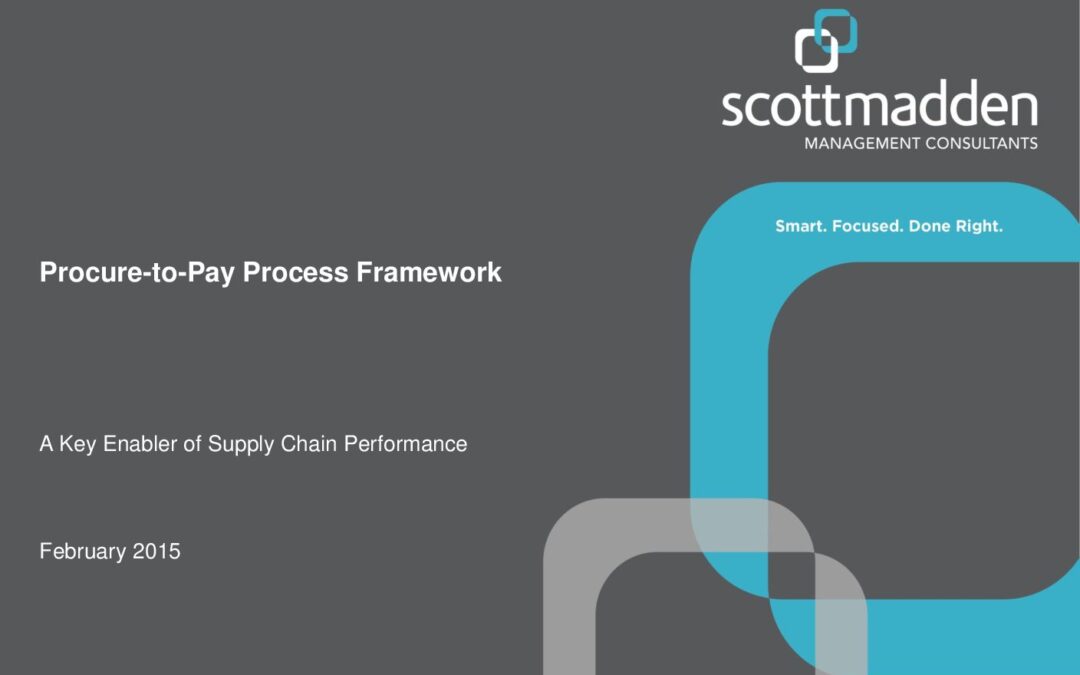 scottmadden
MANAGEMENT CONSULTANTS

Smart. Focused. Done Right.

Procure-to-Pay Process Framework

A Key Enabler of Supply Chain Performance

February 2015